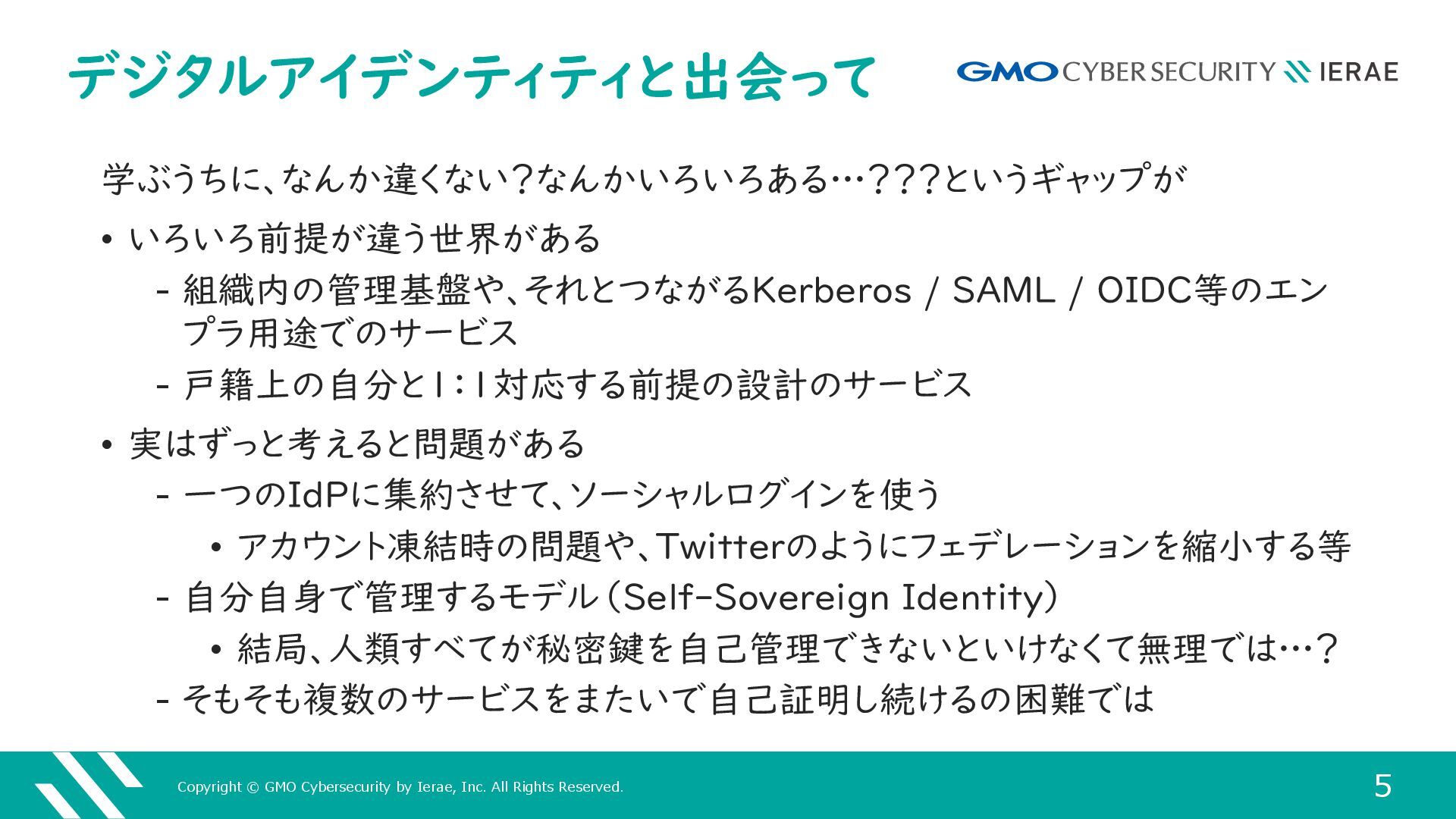 デジタルアイデンティティと出会って

GMO CYBER SECURITY IERAE

学ぶうちに、なんか違くない？なんかいろいろある…？？？というギャップが

• いろいろ前提が違う世界がある
  - 組織内の管理基盤や、それとつながるKerberos / SAML / OIDC等のエンプラ用途でのサービス
  - 戸籍上の自分と1：1対応する前提の設計のサービス

• 実はずっと考えると問題がある
  - 一つのIdPに集約させて、ソーシャルログインを使う
    • アカウント凍結時の問題や、Twitterのようにフェデレーションを縮小する等
  - 自分自身で管理するモデル（Self-Sovereign Identity）
    • 結局、人類すべてが秘密鍵を自己管理できないといけなくて無理では…？
  - そもそも複数のサービスをまたいで自己証明し続けるの困難では

Copyright © GMO Cybersecurity by Ierae, Inc. All Rights Reserved.

5